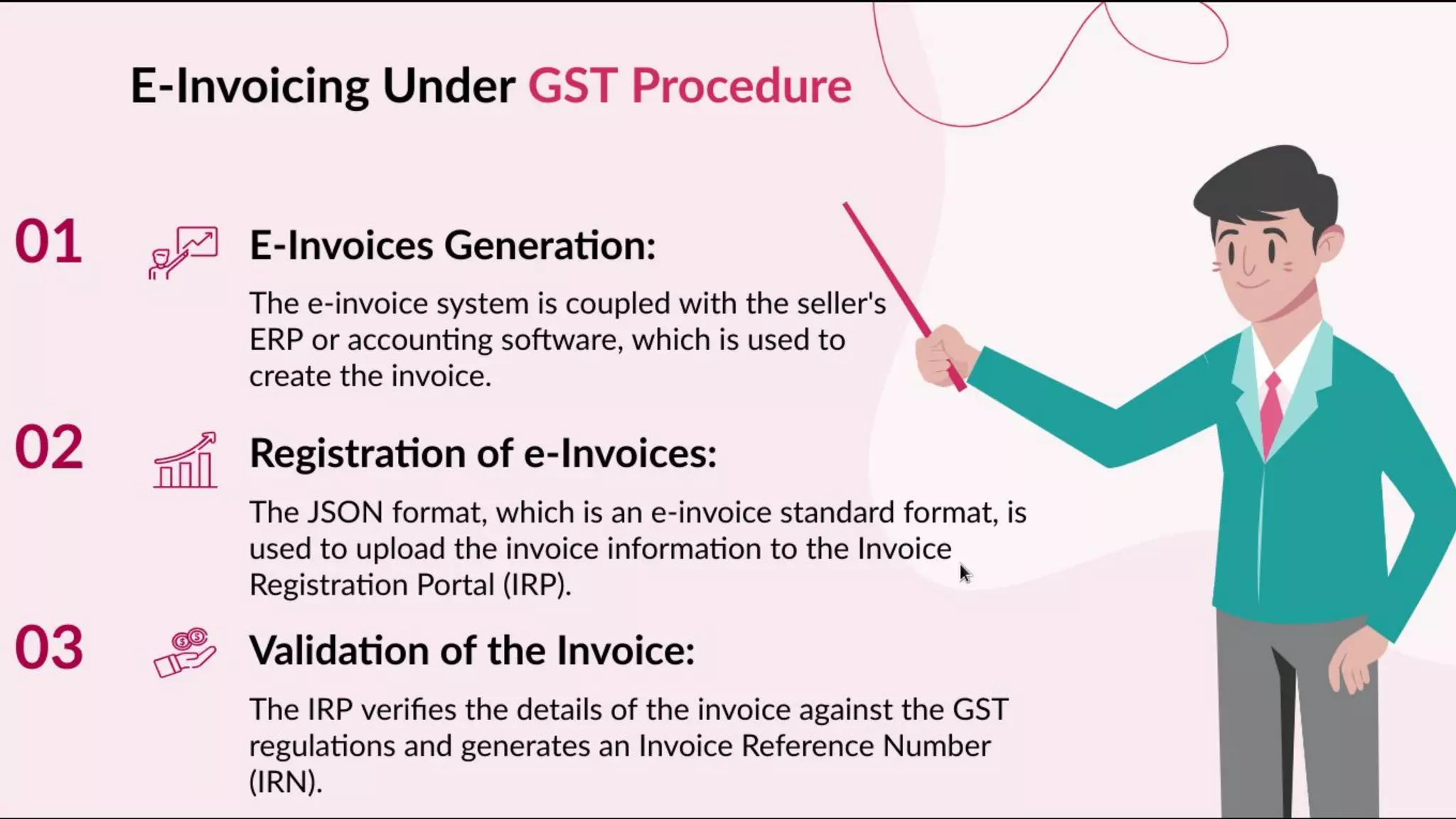 E-Invoicing Under GST Procedure

01

E-Invoices Generation:

The e-invoice system is coupled with the seller's ERP or accounting software, which is used to create the invoice.

02

Registration of e-Invoices:

The JSON format, which is an e-invoice standard format, is used to upload the invoice information to the Invoice Registration Portal (IRP).

03

Validation of the Invoice:

The IRP verifies the details of the invoice against the GST regulations and generates an Invoice Reference Number (IRN).